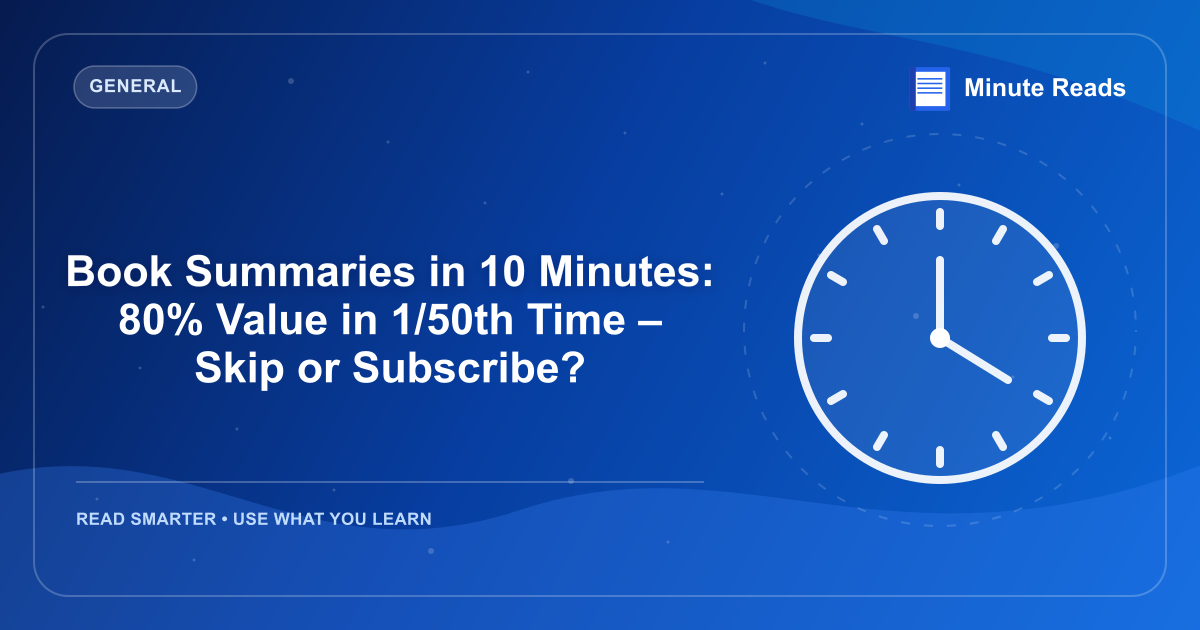 GENERAL

Minute Reads

Book Summaries in 10 Minutes: 80% Value in 1/50th Time – Skip or Subscribe?

READ SMARTER • USE WHAT YOU LEARN